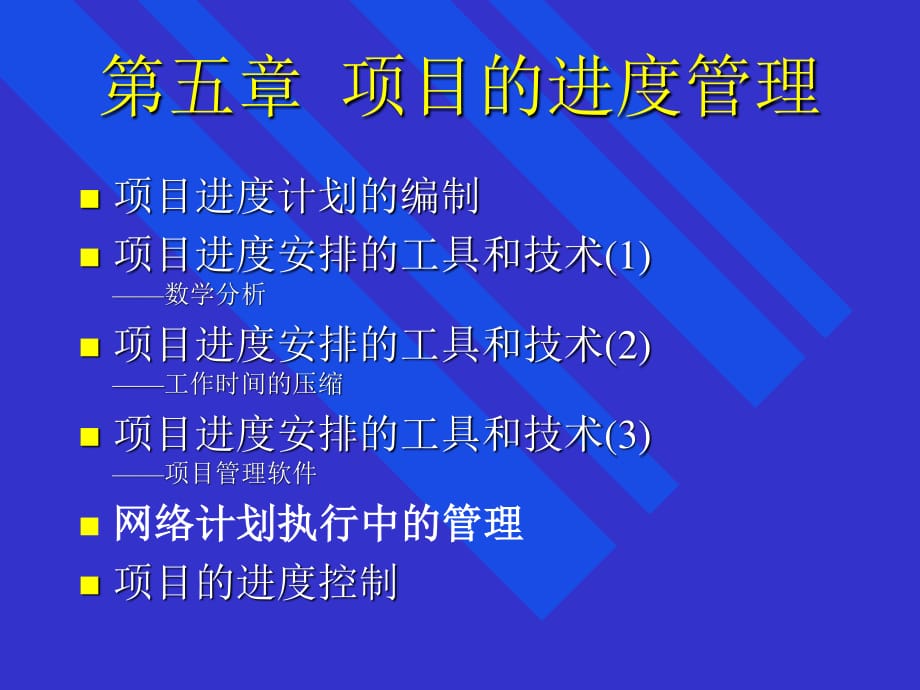 第五章 项目的进度管理

■ 项目进度计划的编制

■ 项目进度安排的工具和技术(1)
——数学分析

■ 项目进度安排的工具和技术(2)
——工作时间的压缩

■ 项目进度安排的工具和技术(3)
——项目管理软件

■ 网络计划执行中的管理

■ 项目的进度控制